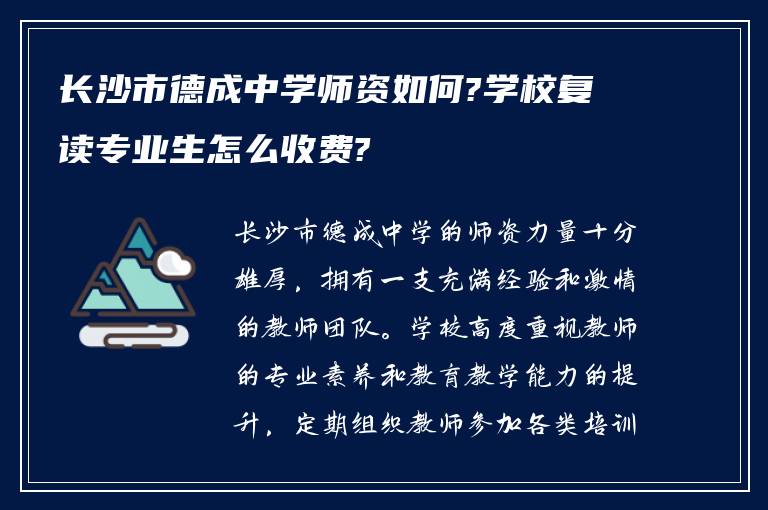 长沙市德成中学师资如何?学校复读专业生怎么收费?

长沙市德成中学的师资力量十分雄厚，拥有一支充满经验和激情的教师团队。学校高度重视教师的专业素养和教育教学能力的提升，定期组织教师参加各类培训